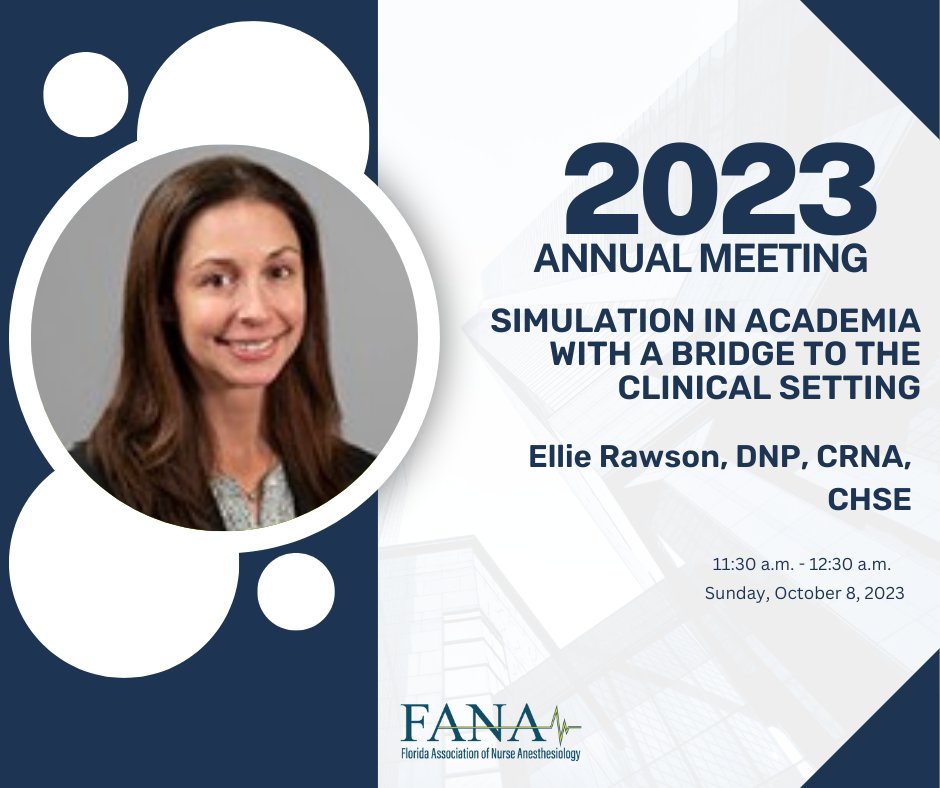 2023
ANNUAL MEETING

SIMULATION IN ACADEMIA WITH A BRIDGE TO THE CLINICAL SETTING

Ellie Rawson, DNP, CRNA, CHSE

11:30 a.m. - 12:30 a.m.
Sunday, October 8, 2023

FANA
Florida Association of Nurse Anesthesiology